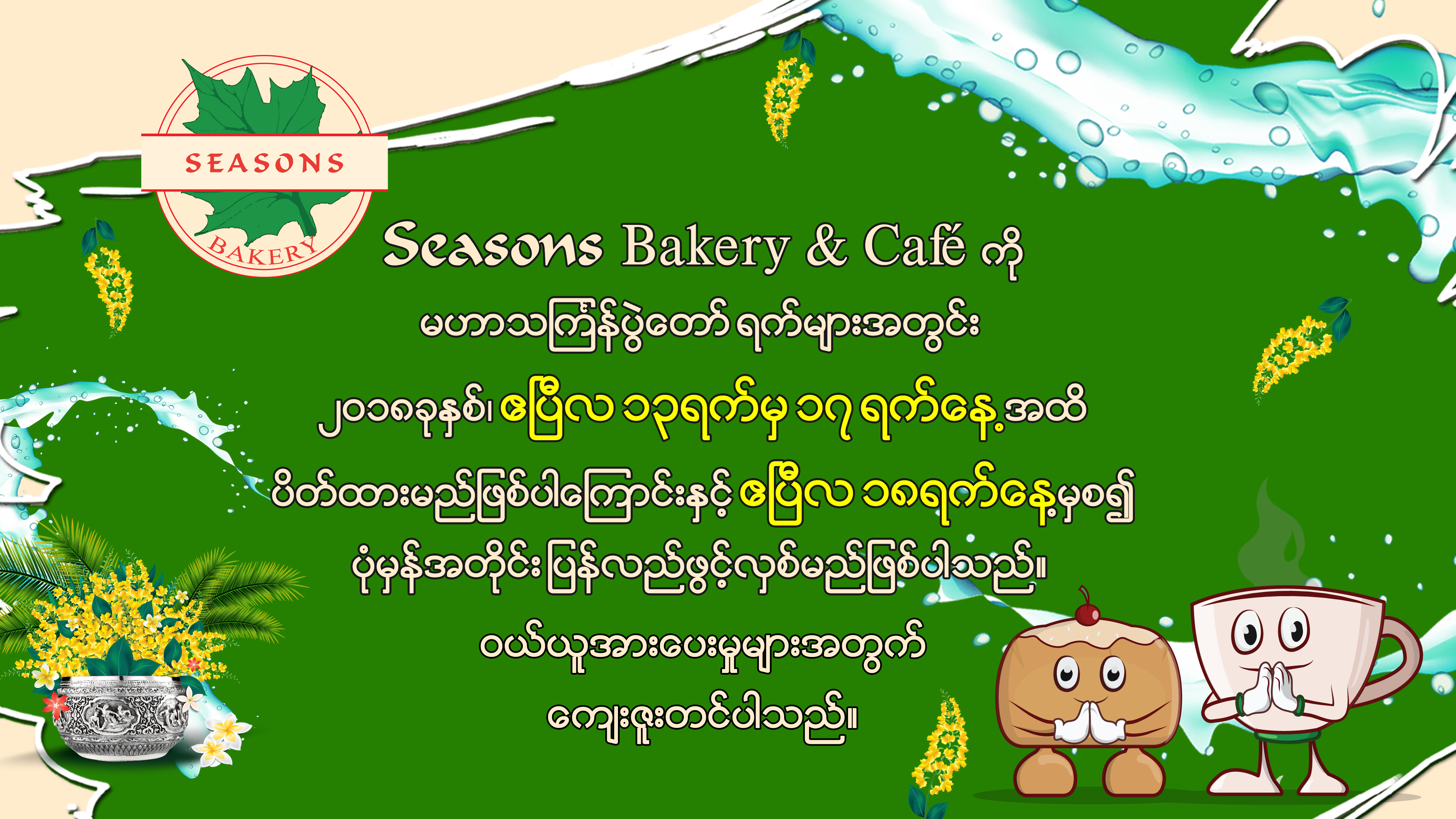 SEASONS
BAKERY

Seasons Bakery & Café ကို
မဟာသင်္ကြန်ပွဲတော် ရက်များအတွင်း
၂၀၁၈ခုနှစ်၊ ဧပြီလ ၁၃ရက်မှ ၁၇ ရက်နေ့အထိ
ပိတ်ထားမည်ဖြစ်ပါကြောင်းနှင့် ဧပြီလ ၁၈ရက်နေ့မှစ၍
ပုံမှန်အတိုင်း ပြန်လည်ဖွင့်လှစ်မည်ဖြစ်ပါသည်။
ဝယ်ယူအားပေးမှုများအတွက်
ကျေးဇူးတင်ပါသည်။